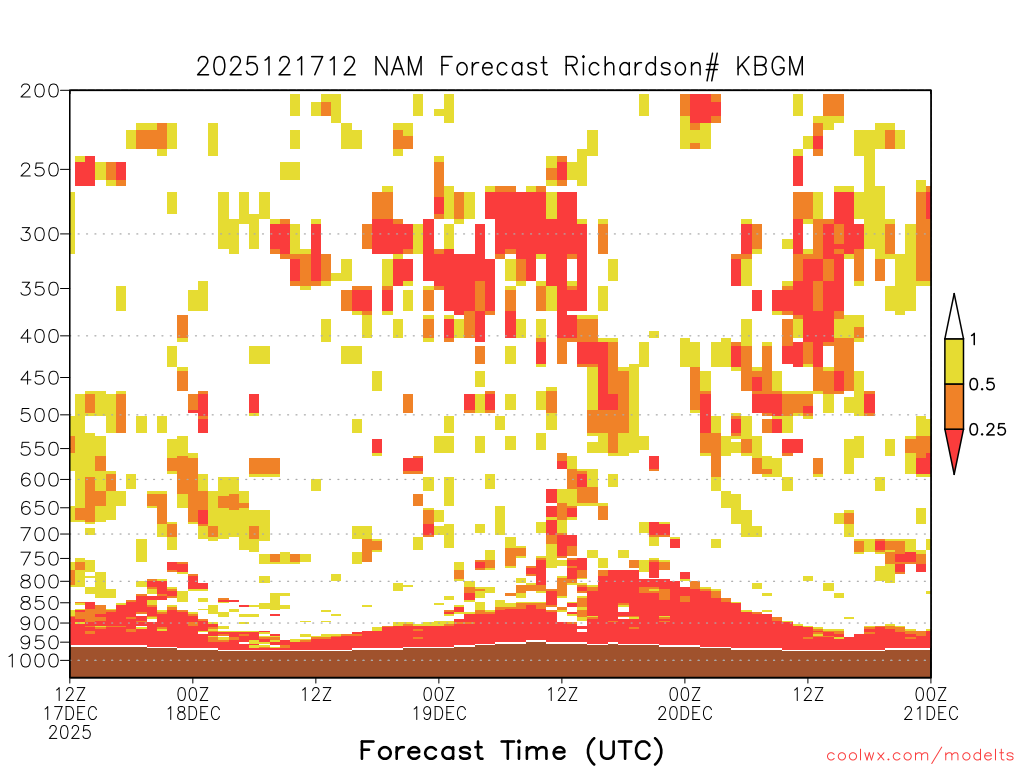 2025121712 NAM Forecast Richardson# KBGM

200
250
300
350
400
450
500
550
600
650
700
750
800
850
900
950
1000

1
0.5
0.25

12Z 17DEC 2025
00Z 18DEC
12Z
00Z 19DEC
12Z
00Z 20DEC
12Z
00Z 21DEC

Forecast Time (UTC)

coolwx.com/modelts